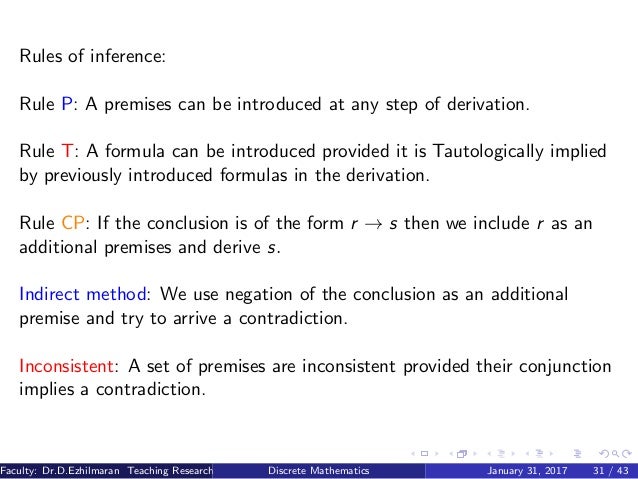 Rules of inference:

Rule P: A premises can be introduced at any step of derivation.

Rule T: A formula can be introduced provided it is Tautologically implied by previously introduced formulas in the derivation.

Rule CP: If the conclusion is of the form $r \rightarrow s$ then we include $r$ as an additional premises and derive $s$.

Indirect method: We use negation of the conclusion as an additional premise and try to arrive a contradiction.

Inconsistent: A set of premises are inconsistent provided their conjunction implies a contradiction.

Faculty: Dr.D.Ezhilmaran Teaching Research Discrete Mathematics January 31, 2017 31 / 43